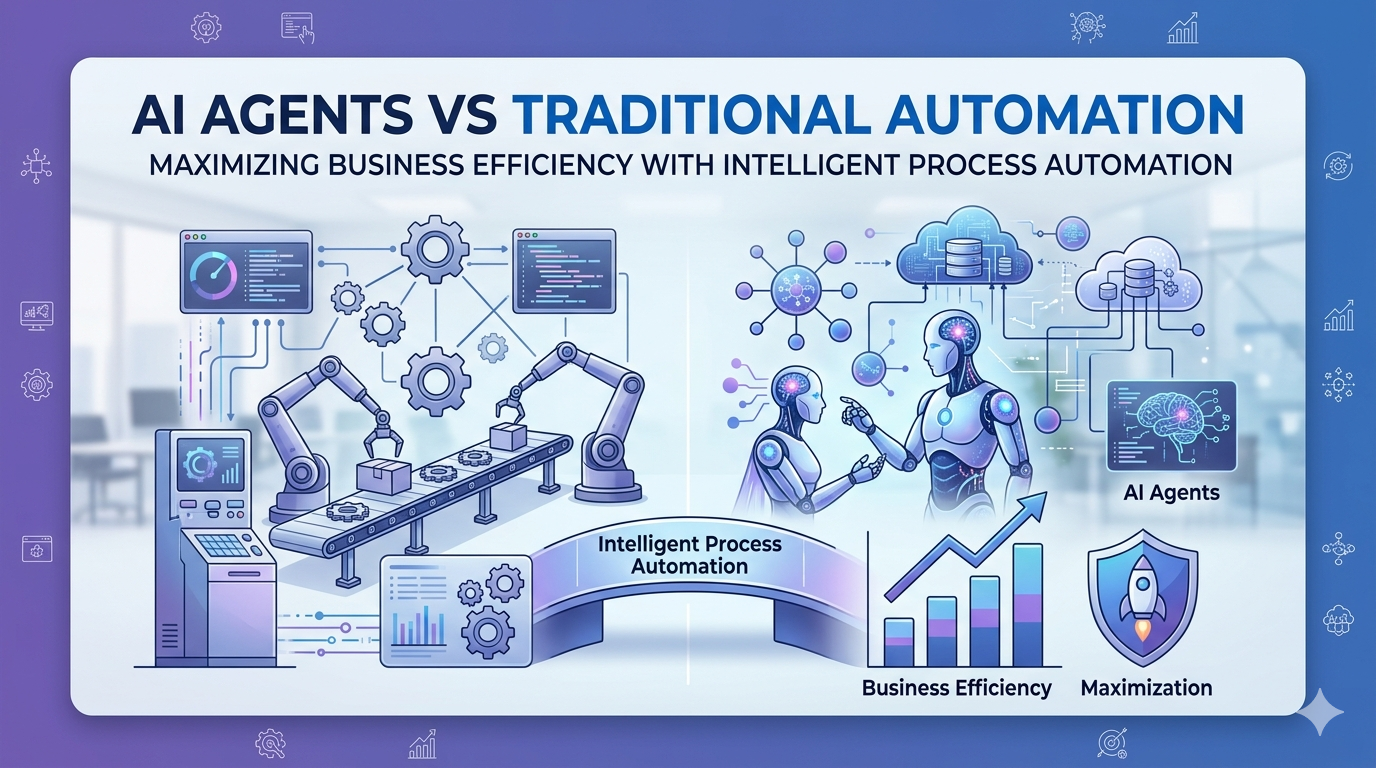 AI AGENTS VS TRADITIONAL AUTOMATION
MAXIMIZING BUSINESS EFFICIENCY WITH INTELLIGENT PROCESS AUTOMATION

Intelligent Process Automation

AI Agents

Business Efficiency

Maximization